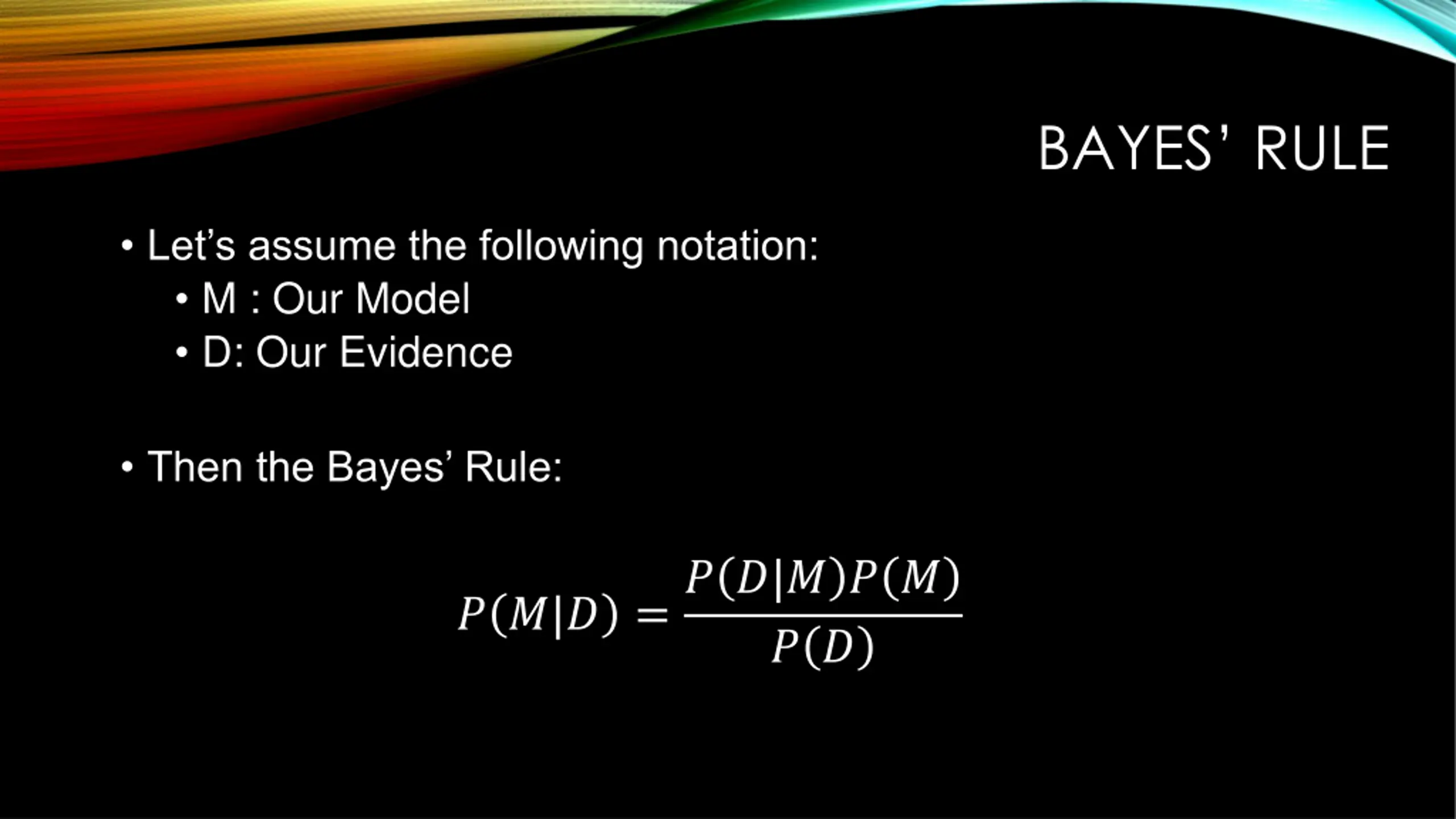 BAYES' RULE

• Let's assume the following notation:
  • M : Our Model
  • D: Our Evidence

• Then the Bayes' Rule:

$P(M|D) = \frac{P(D|M)P(M)}{P(D)}$